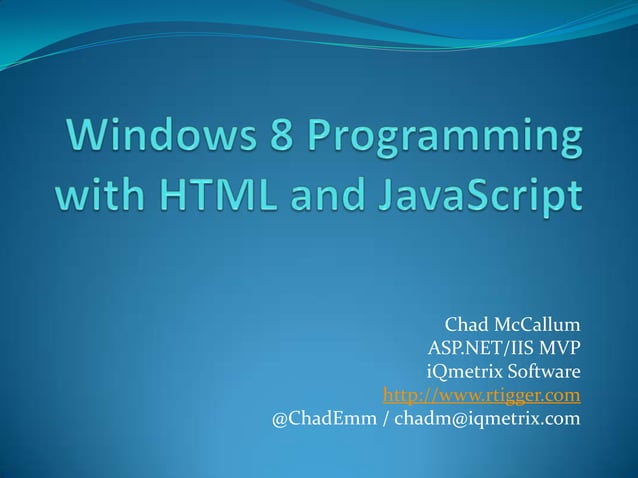 Windows 8 Programming with HTML and JavaScript

Chad McCallum
ASP.NET/IIS MVP
iQmetrix Software
http://www.rtigger.com
@ChadEmm / chadm@iqmetrix.com